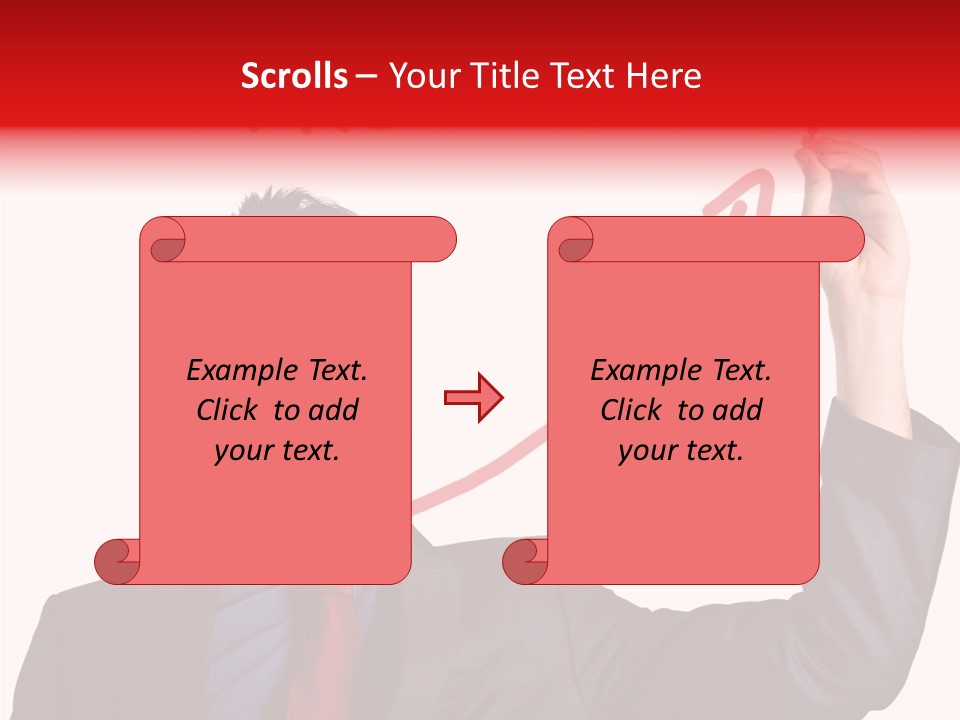 Scrolls – Your Title Text Here

Example Text. Click to add your text.

Example Text. Click to add your text.